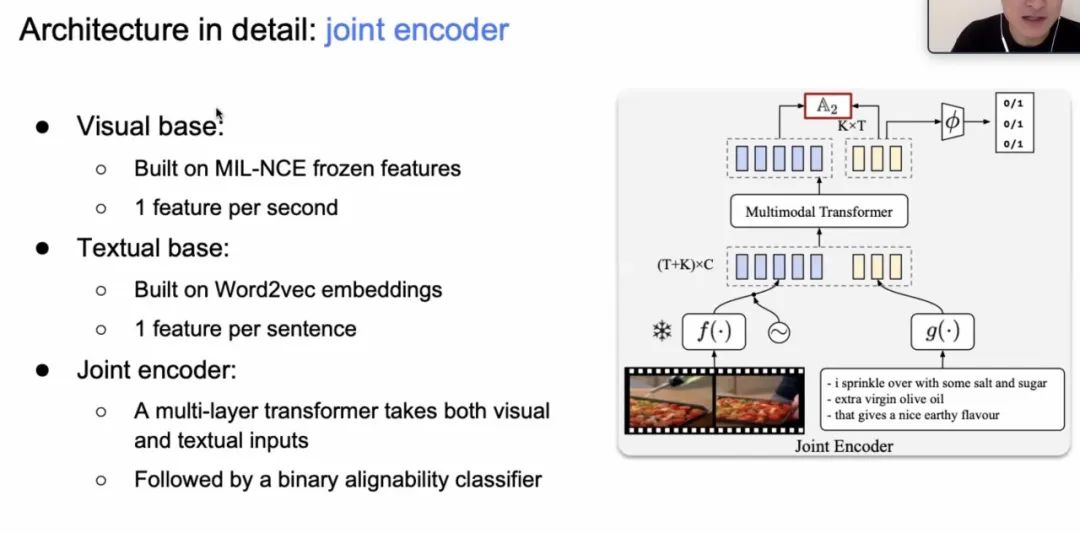 Architecture in detail: joint encoder

• Visual base:
○ Built on MIL-NCE frozen features
○ 1 feature per second
• Textual base:
○ Built on Word2vec embeddings
○ 1 feature per sentence
• Joint encoder:
○ A multi-layer transformer takes both visual and textual inputs
○ Followed by a binary alignability classifier

$\mathbb{A}_2$
K×T
$\phi$
0/1
0/1
0/1
Multimodal Transformer
(T+K)×C
$f(\cdot)$
$g(\cdot)$
- i sprinkle over with some salt and sugar
- extra virgin olive oil
- that gives a nice earthy flavour
Joint Encoder